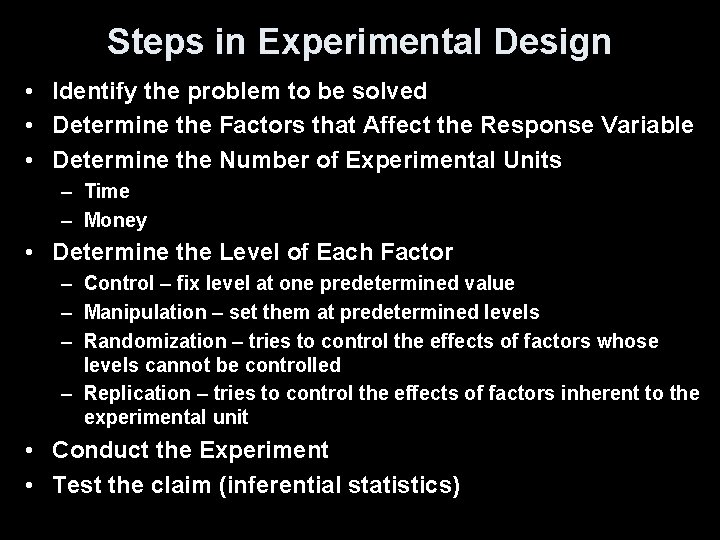 Steps in Experimental Design

• Identify the problem to be solved
• Determine the Factors that Affect the Response Variable
• Determine the Number of Experimental Units
  – Time
  – Money
• Determine the Level of Each Factor
  – Control – fix level at one predetermined value
  – Manipulation – set them at predetermined levels
  – Randomization – tries to control the effects of factors whose levels cannot be controlled
  – Replication – tries to control the effects of factors inherent to the experimental unit
• Conduct the Experiment
• Test the claim (inferential statistics)